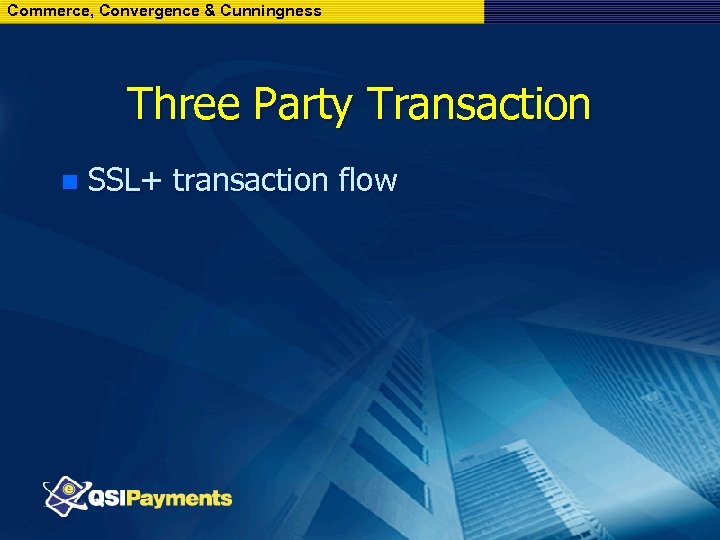 Commerce, Convergence & Cunningness

Three Party Transaction

SSL+ transaction flow

QSIPayments